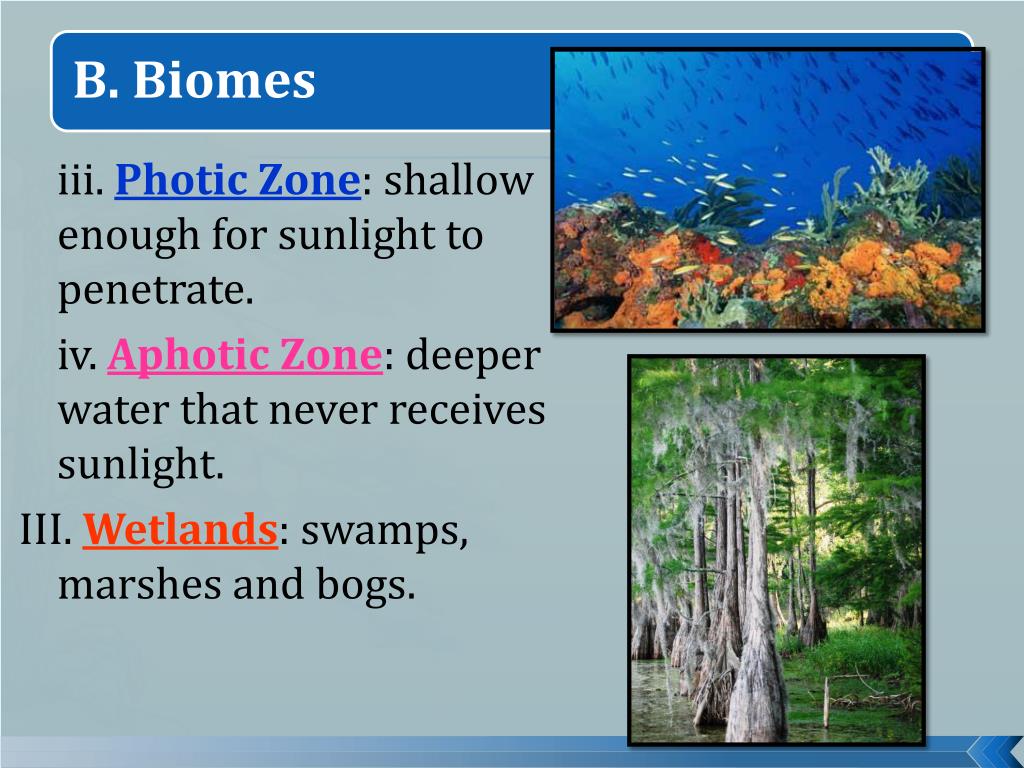 B. Biomes

iii. Photic Zone: shallow enough for sunlight to penetrate.

iv. Aphotic Zone: deeper water that never receives sunlight.

III. Wetlands: swamps, marshes and bogs.